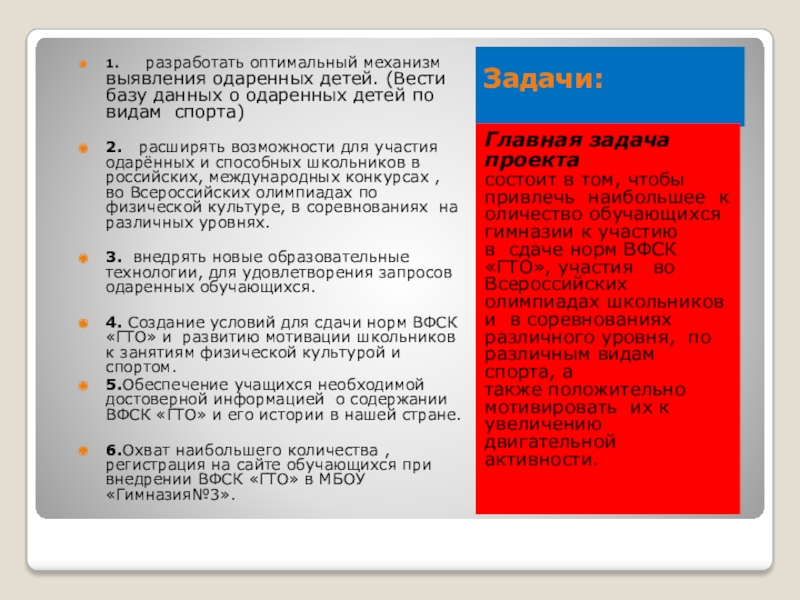 1. разработать оптимальный механизм выявления одаренных детей. (Вести базу данных о одаренных детей по видам спорта)

2. расширять возможности для участия одарённых и способных школьников в российских, международных конкурсах , во Всероссийских олимпиадах по физической культуре, в соревнованиях на различных уровнях.

3. внедрять новые образовательные технологии, для удовлетворения запросов одаренных обучающихся.

4. Создание условий для сдачи норм ВФСК «ГТО» и развитию мотивации школьников к занятиям физической культурой и спортом.

5.Обеспечение учащихся необходимой достоверной информацией о содержании ВФСК «ГТО» и его истории в нашей стране.

6.Охват наибольшего количества , регистрация на сайте обучающихся при внедрении ВФСК «ГТО» в МБОУ «Гимназия№3».

Задачи:

Главная задача проекта состоит в том, чтобы привлечь наибольшее к оличество обучающихся гимназии к участию в сдаче норм ВФСК «ГТО», участия во Всероссийских олимпиадах школьников и в соревнованиях различного уровня, по различным видам спорта, а также положительно мотивировать их к увеличению двигательной активности.